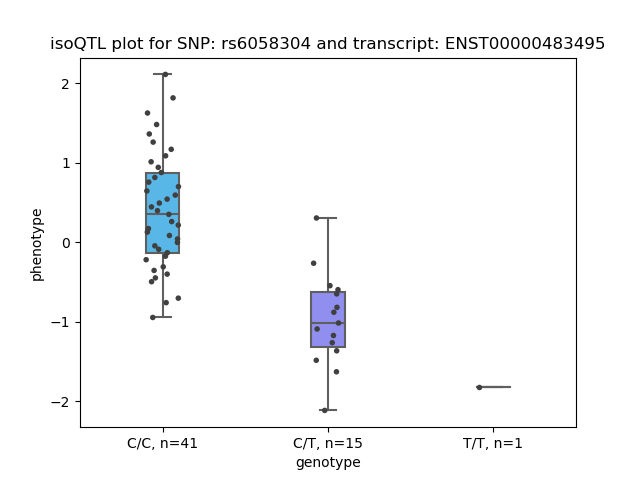 isoQTL plot for SNP: rs6058304 and transcript: ENST00000483495

phenotype

2
1
0
−1
−2

C/C, n=41
C/T, n=15
T/T, n=1

genotype